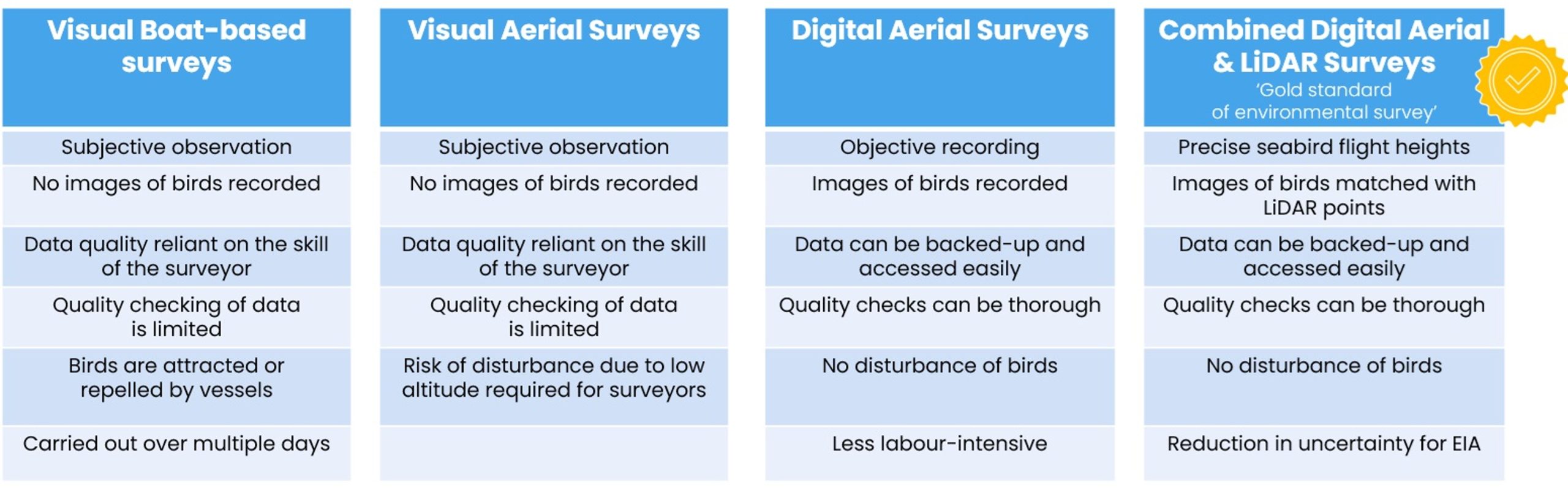 | Visual Boat-based surveys | Visual Aerial Surveys | Digital Aerial Surveys | Combined Digital Aerial & LiDAR Surveys 'Gold standard of environmental survey' |
|---|---|---|---|
| Subjective observation | Subjective observation | Objective recording | Precise seabird flight heights |
| No images of birds recorded | No images of birds recorded | Images of birds recorded | Images of birds matched with LiDAR points |
| Data quality reliant on the skill of the surveyor | Data quality reliant on the skill of the surveyor | Data can be backed-up and accessed easily | Data can be backed-up and accessed easily |
| Quality checking of data is limited | Quality checking of data is limited | Quality checks can be thorough | Quality checks can be thorough |
| Birds are attracted or repelled by vessels | Risk of disturbance due to low altitude required for surveyors | No disturbance of birds | No disturbance of birds |
| Carried out over multiple days | | Less labour-intensive | Reduction in uncertainty for EIA |